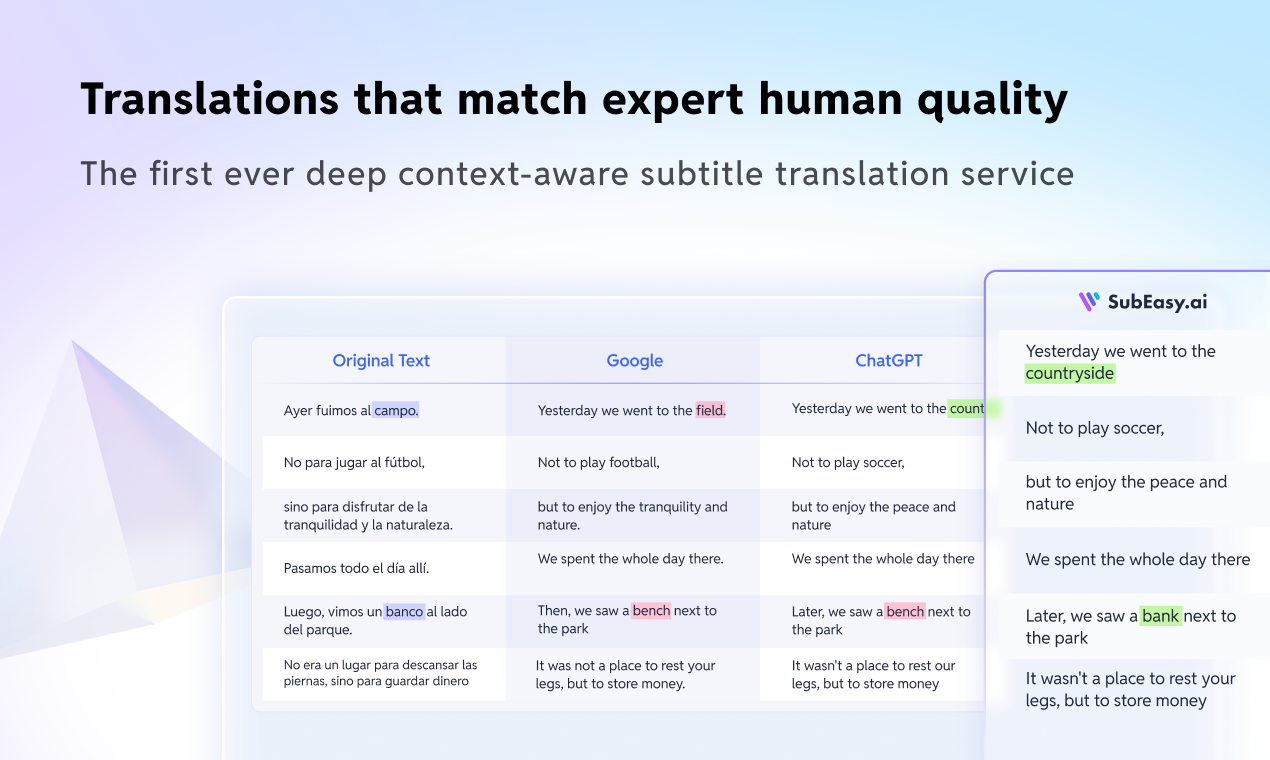 Translations that match expert human quality

The first ever deep context-aware subtitle translation service

| Original Text | Google | ChatGPT |
|---|---|---|
| Ayer fuimos al campo. | Yesterday we went to the field. | Yesterday we went to the count |
| No para jugar al fútbol, | Not to play football, | Not to play soccer, |
| sino para disfrutar de la tranquilidad y la naturaleza. | but to enjoy the tranquility and nature. | but to enjoy the peace and nature |
| Pasamos todo el día allí. | We spent the whole day there. | We spent the whole day there |
| Luego, vimos un banco al lado del parque. | Then, we saw a bench next to the park | Later, we saw a bench next to the park |
| No era un lugar para descansar las piernas, sino para guardar dinero | It was not a place to rest your legs, but to store money. | It wasn't a place to rest our legs, but to store money |

SubEasy.ai

Yesterday we went to the countryside

Not to play soccer,

but to enjoy the peace and nature

We spent the whole day there

Later, we saw a bank next to the park

It wasn't a place to rest your legs, but to store money